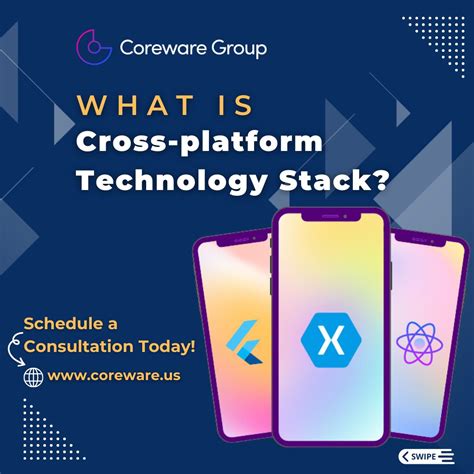 Coreware Group

WHAT IS
Cross-platform Technology Stack?

Schedule a Consultation Today!

www.coreware.us

X

SWIPE